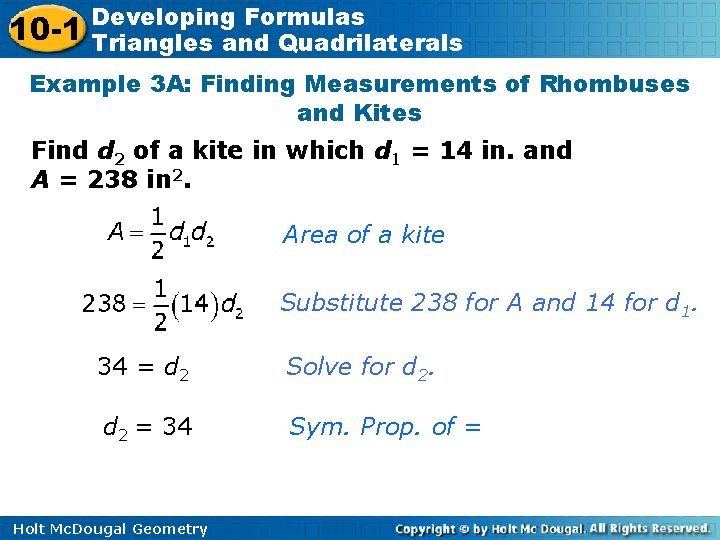 10-1 Developing Formulas Triangles and Quadrilaterals

Example 3A: Finding Measurements of Rhombuses and Kites

Find $d_2$ of a kite in which $d_1$ = 14 in. and $A$ = 238 in$^2$.

$A = \frac{1}{2}d_1d_2$ Area of a kite

$238 = \frac{1}{2}(14)d_2$ Substitute 238 for A and 14 for $d_1$.

$34 = d_2$ Solve for $d_2$.

$d_2 = 34$ Sym. Prop. of =

Holt McDougal Geometry

Copyright © by Holt Mc Dougal. All Rights Reserved.